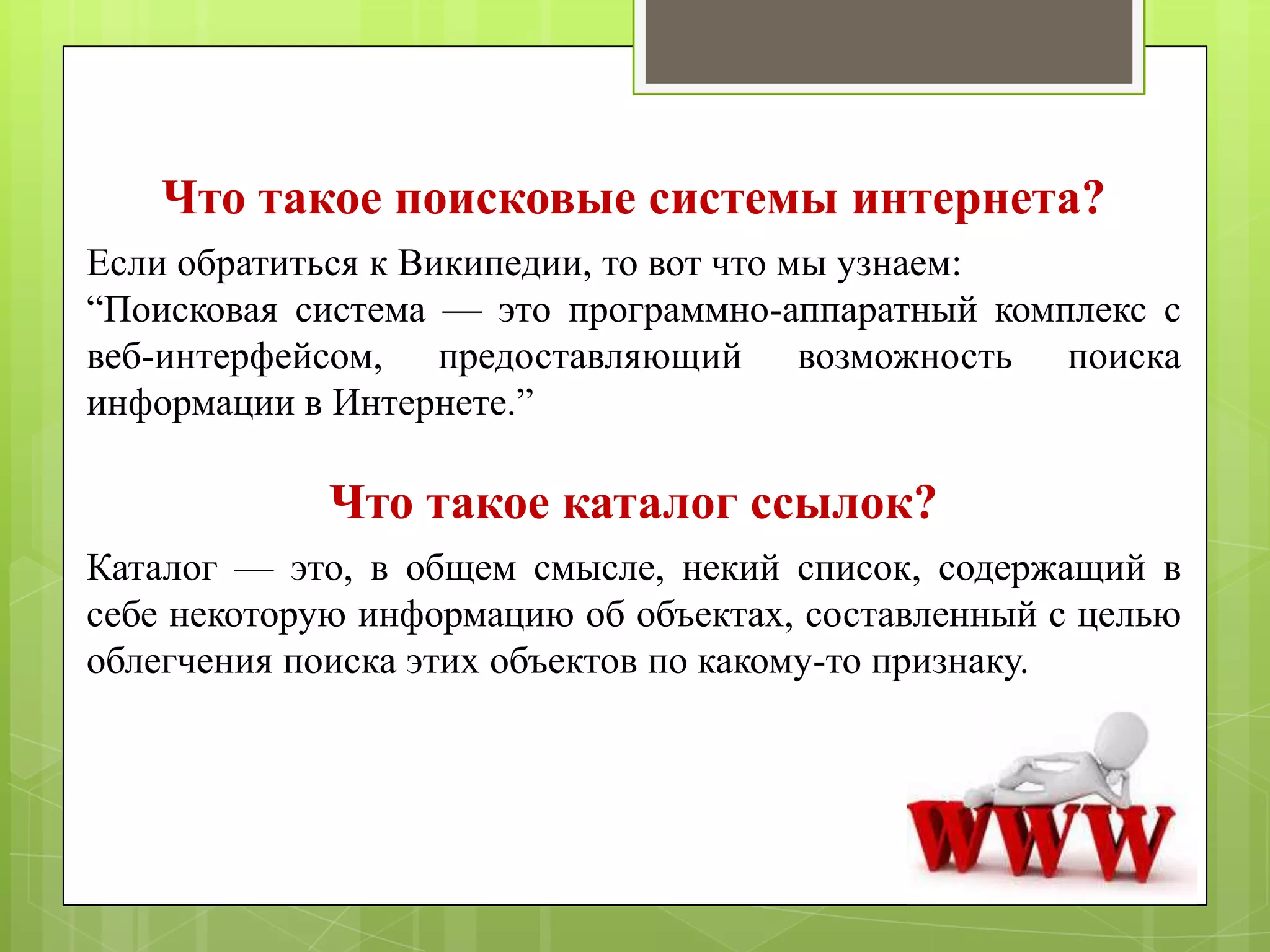 Что такое поисковые системы интернета?

Если обратиться к Википедии, то вот что мы узнаем:
“Поисковая система — это программно-аппаратный комплекс с веб-интерфейсом, предоставляющий возможность поиска информации в Интернете.”

Что такое каталог ссылок?

Каталог — это, в общем смысле, некий список, содержащий в себе некоторую информацию об объектах, составленный с целью облегчения поиска этих объектов по какому-то признаку.

WWW